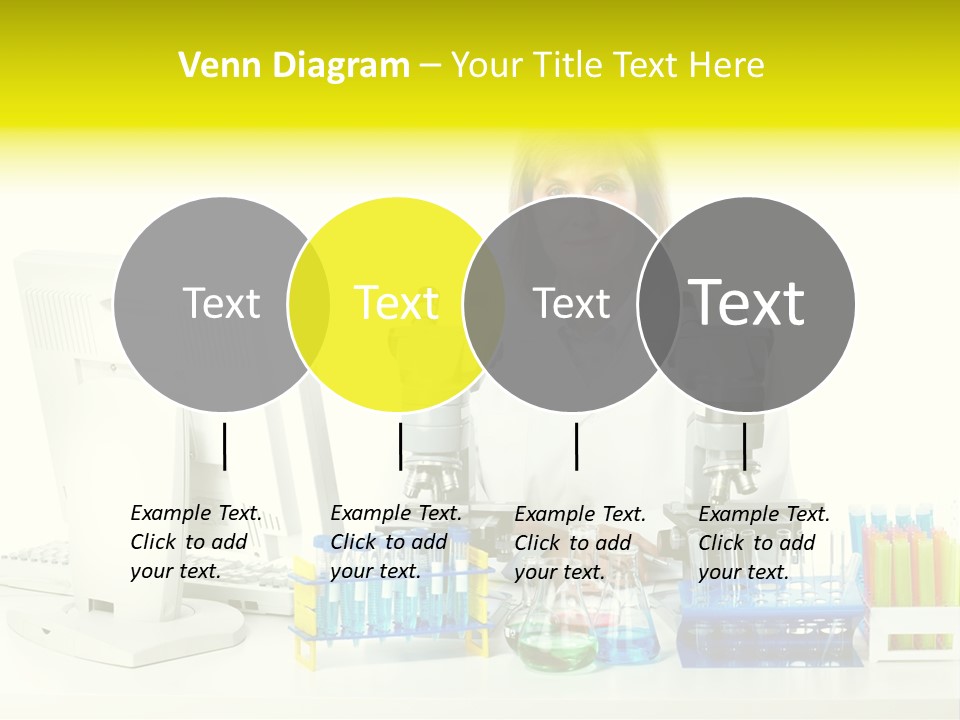 Venn Diagram – Your Title Text Here

Text

Text

Text

Text

Example Text. Click to add your text.

Example Text. Click to add your text.

Example Text. Click to add your text.

Example Text. Click to add your text.